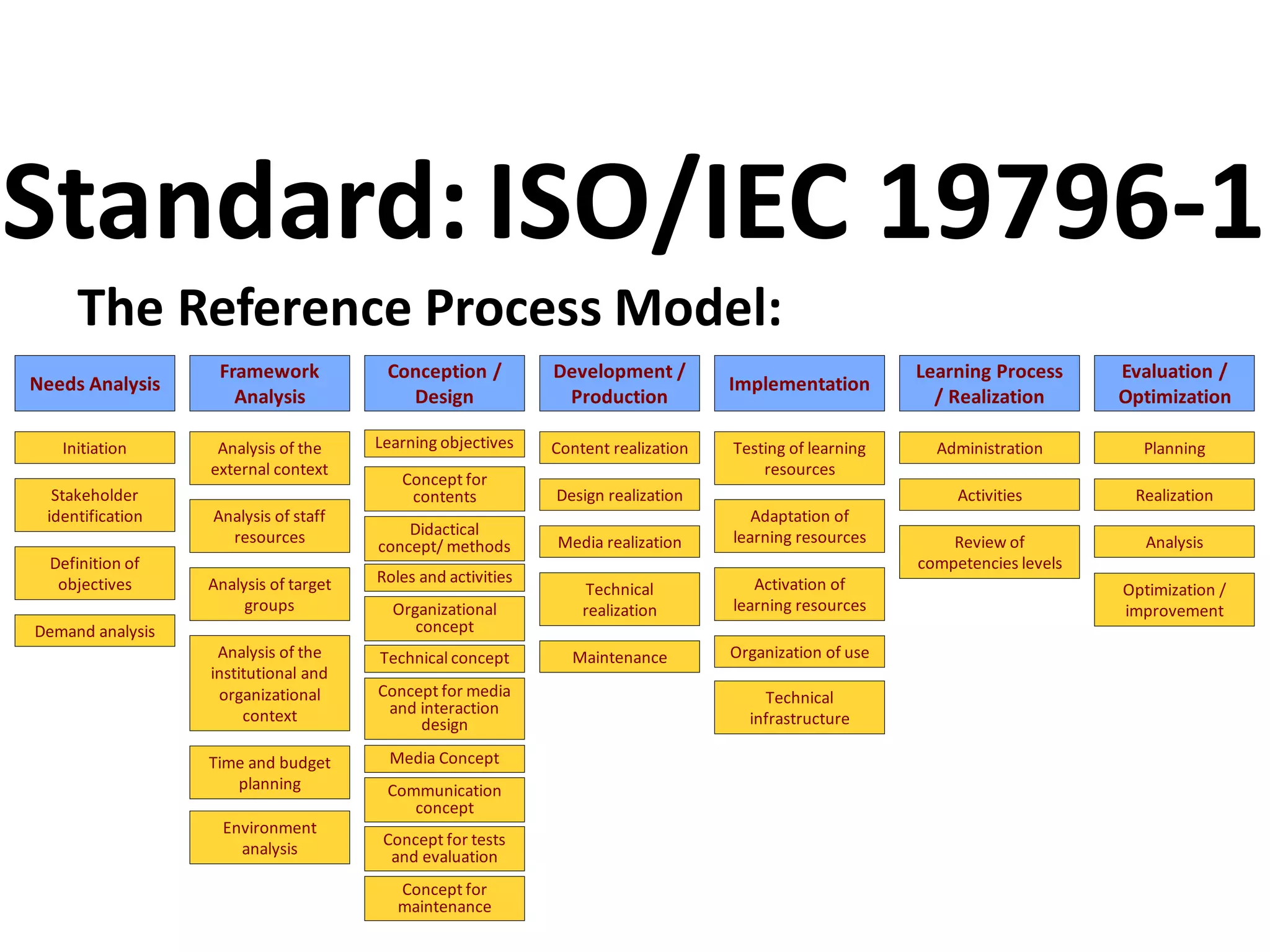 Standard: ISO/IEC 19796-1

The Reference Process Model:

Needs Analysis

Initiation

Stakeholder identification

Definition of objectives

Demand analysis

Framework Analysis

Analysis of the external context

Analysis of staff resources

Analysis of target groups

Analysis of the institutional and organizational context

Time and budget planning

Environment analysis

Conception / Design

Learning objectives

Concept for contents

Didactical concept/ methods

Roles and activities

Organizational concept

Technical concept

Concept for media and interaction design

Media Concept

Communication concept

Concept for tests and evaluation

Concept for maintenance

Development / Production

Content realization

Design realization

Media realization

Technical realization

Maintenance

Implementation

Testing of learning resources

Adaptation of learning resources

Activation of learning resources

Organization of use

Technical infrastructure

Learning Process / Realization

Administration

Activities

Review of competencies levels

Evaluation / Optimization

Planning

Realization

Analysis

Optimization / improvement